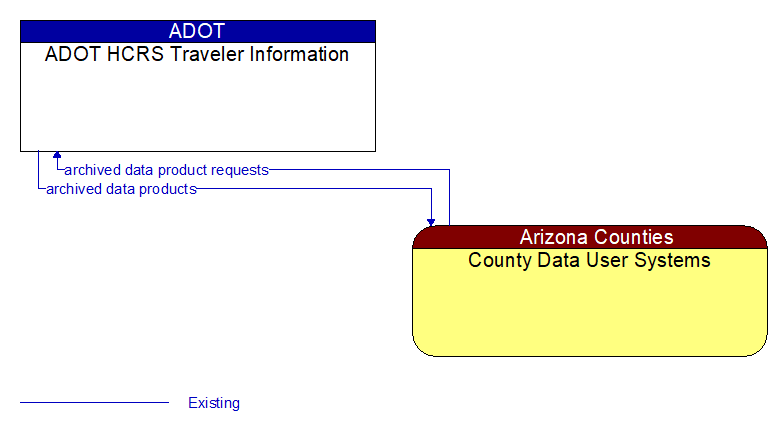 ADOT
ADOT HCRS Traveler Information

archived data product requests
archived data products

Arizona Counties
County Data User Systems

Existing